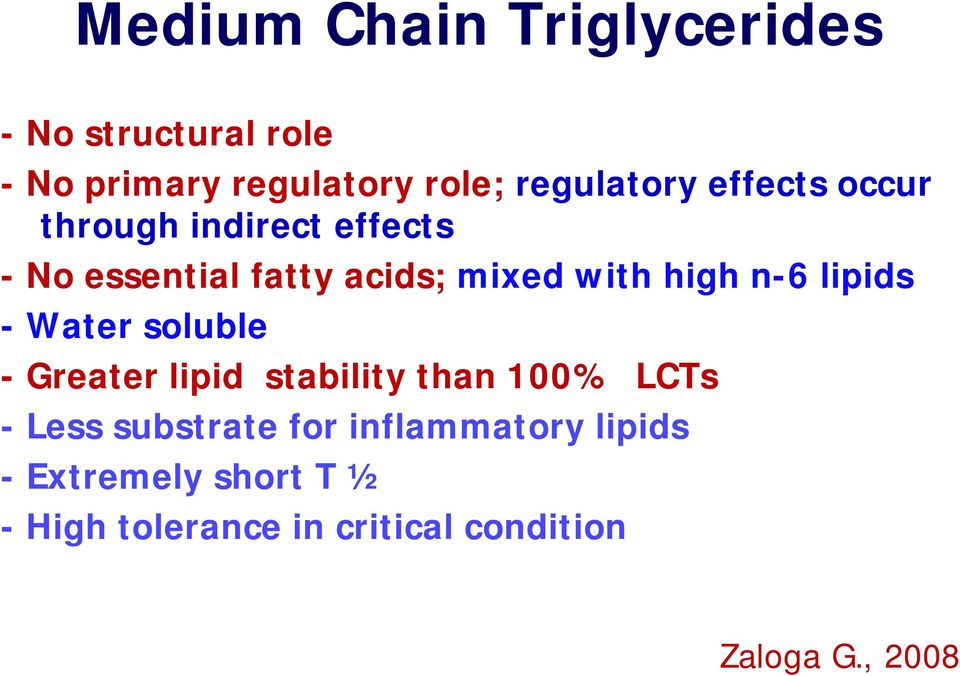 Medium Chain Triglycerides

- No structural role
- No primary regulatory role; regulatory effects occur through indirect effects
- No essential fatty acids; mixed with high n-6 lipids
- Water soluble
- Greater lipid stability than 100% LCTs
- Less substrate for inflammatory lipids
- Extremely short T ½
- High tolerance in critical condition

Zaloga G., 2008